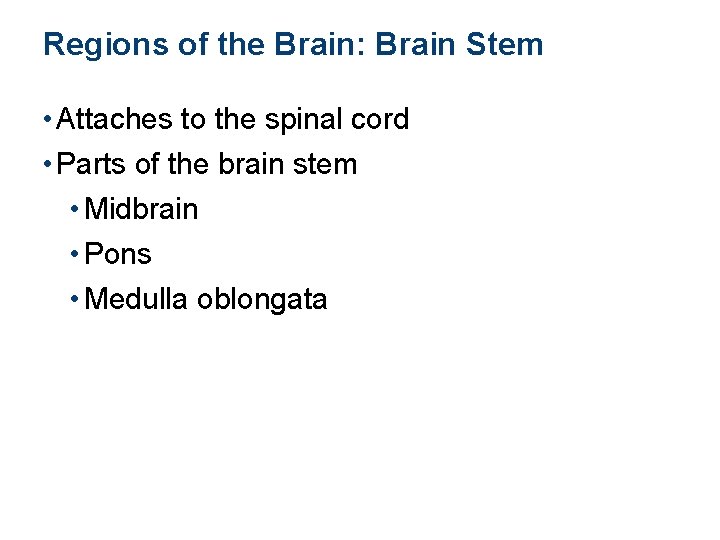 Regions of the Brain: Brain Stem

• Attaches to the spinal cord
• Parts of the brain stem
  • Midbrain
  • Pons
  • Medulla oblongata